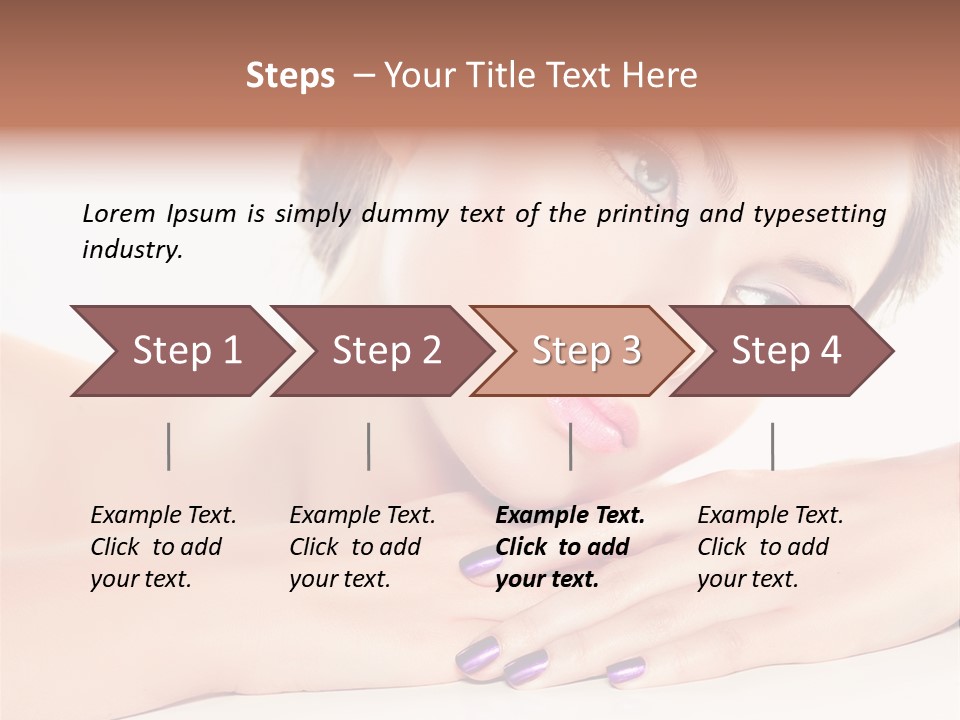 Steps – Your Title Text Here

Lorem Ipsum is simply dummy text of the printing and typesetting industry.

Step 1

Step 2

Step 3

Step 4

Example Text. Click to add your text.

Example Text. Click to add your text.

Example Text. Click to add your text.

Example Text. Click to add your text.